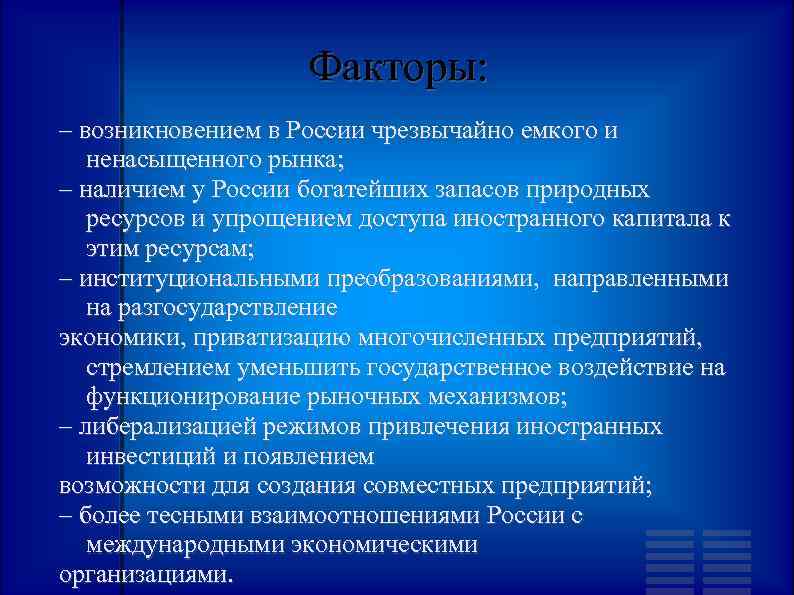 Факторы:

– возникновением в России чрезвычайно емкого и ненасыщенного рынка;
– наличием у России богатейших запасов природных ресурсов и упрощением доступа иностранного капитала к этим ресурсам;
– институциональными преобразованиями, направленными на разгосударствление
экономики, приватизацию многочисленных предприятий, стремлением уменьшить государственное воздействие на функционирование рыночных механизмов;
– либерализацией режимов привлечения иностранных инвестиций и появлением
возможности для создания совместных предприятий;
– более тесными взаимоотношениями России с международными экономическими
организациями.